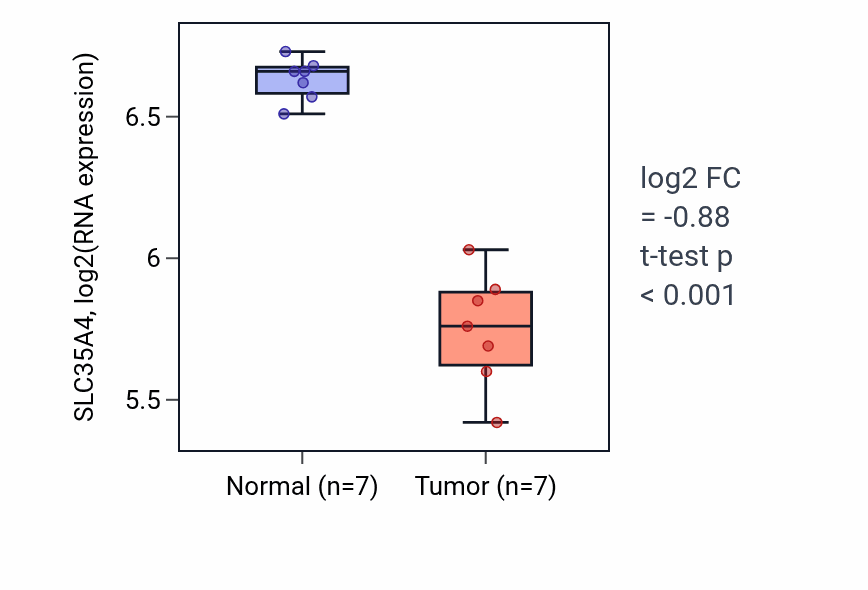 SLC35A4, log2(RNA expression)

6.5

6

5.5

Normal (n=7)

Tumor (n=7)

log2 FC
= -0.88
t-test p
< 0.001